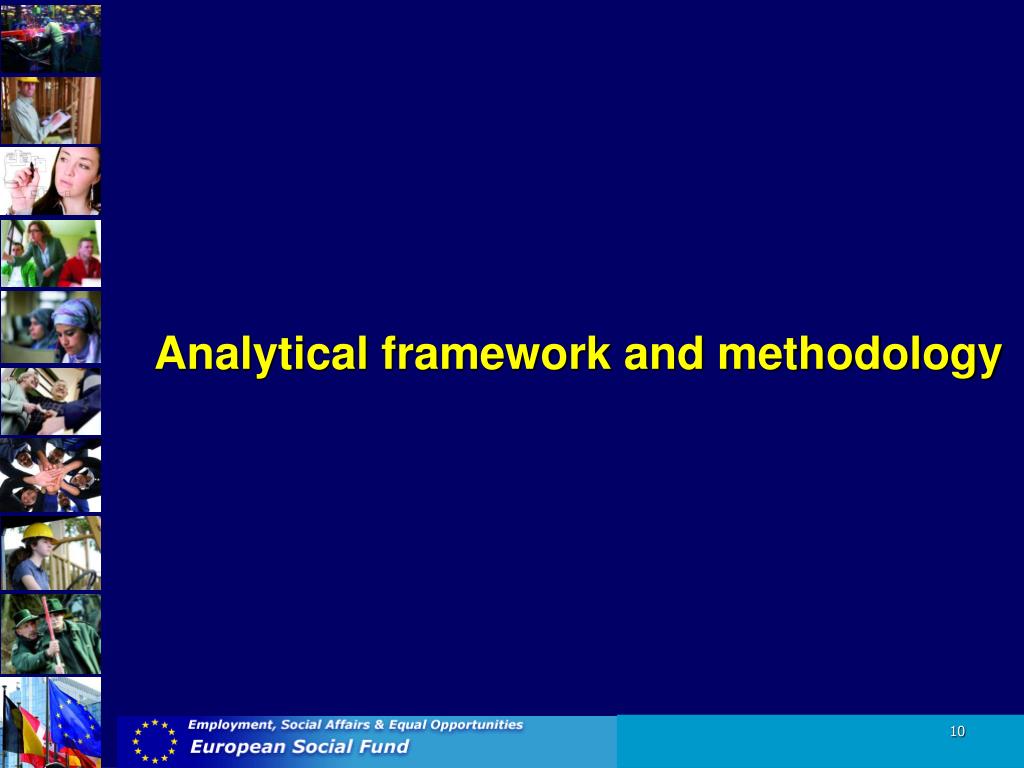 Analytical framework and methodology

Employment, Social Affairs & Equal Opportunities
European Social Fund

10